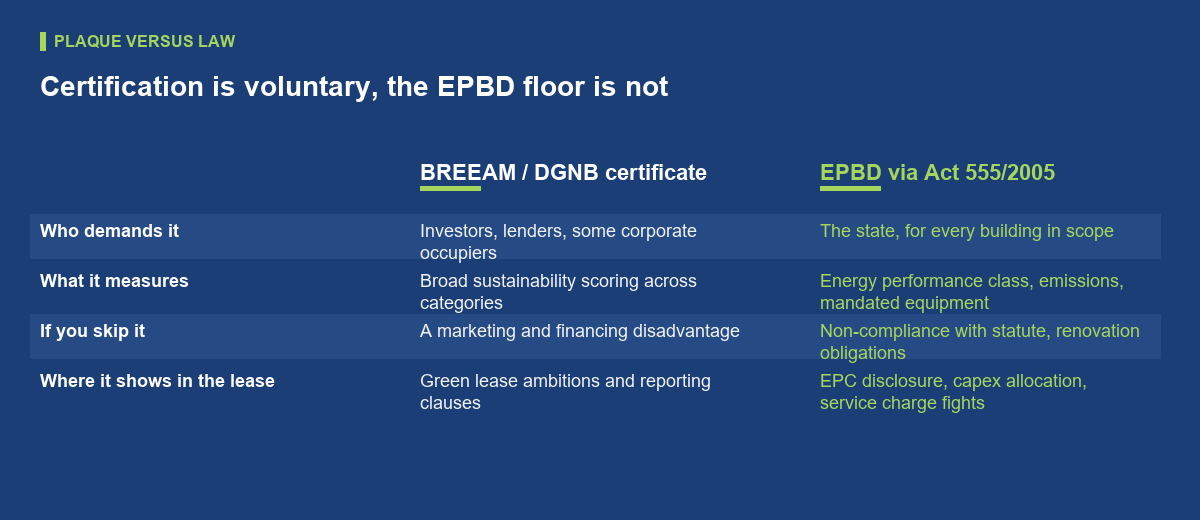 PLAQUE VERSUS LAW

Certification is voluntary, the EPBD floor is not

| | BREEAM / DGNB certificate | EPBD via Act 555/2005 |
|---|---|---|
| Who demands it | Investors, lenders, some corporate occupiers | The state, for every building in scope |
| What it measures | Broad sustainability scoring across categories | Energy performance class, emissions, mandated equipment |
| If you skip it | A marketing and financing disadvantage | Non-compliance with statute, renovation obligations |
| Where it shows in the lease | Green lease ambitions and reporting clauses | EPC disclosure, capex allocation, service charge fights |